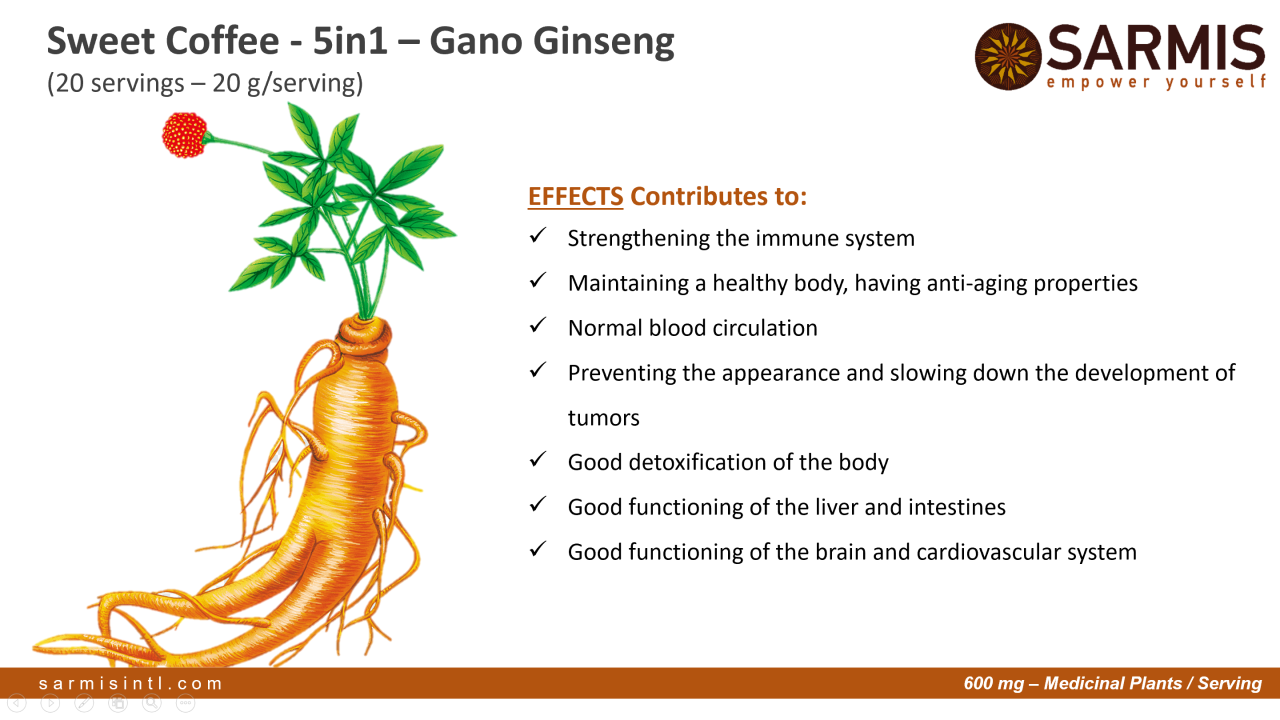 Sweet Coffee - 5in1 – Gano Ginseng
(20 servings – 20 g/serving)

SARMIS
empower yourself

EFFECTS Contributes to:

✓ Strengthening the immune system
✓ Maintaining a healthy body, having anti-aging properties
✓ Normal blood circulation
✓ Preventing the appearance and slowing down the development of tumors
✓ Good detoxification of the body
✓ Good functioning of the liver and intestines
✓ Good functioning of the brain and cardiovascular system

sarmisintl.com

600 mg – Medicinal Plants / Serving